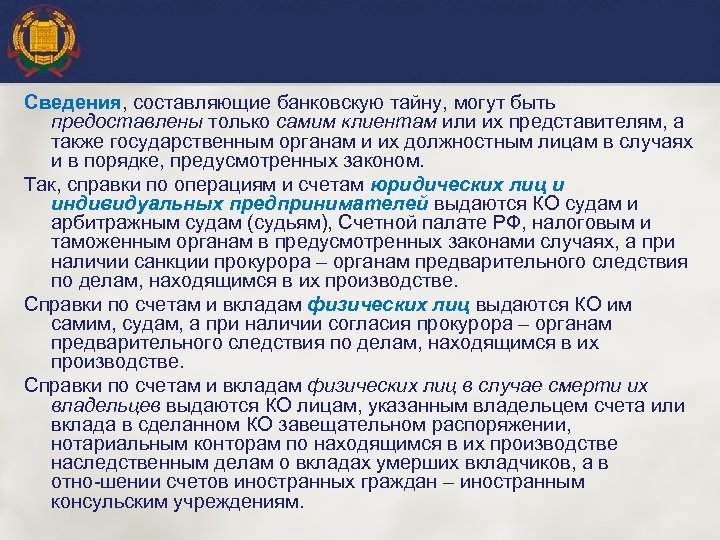 Сведения, составляющие банковскую тайну, могут быть предоставлены только самим клиентам или их представителям, а также государственным органам и их должностным лицам в случаях и в порядке, предусмотренных законом.

Так, справки по операциям и счетам юридических лиц и индивидуальных предпринимателей выдаются КО судам и арбитражным судам (судьям), Счетной палате РФ, налоговым и таможенным органам в предусмотренных законами случаях, а при наличии санкции прокурора – органам предварительного следствия по делам, находящимся в их производстве.

Справки по счетам и вкладам физических лиц выдаются КО им самим, судам, а при наличии согласия прокурора – органам предварительного следствия по делам, находящимся в их производстве.

Справки по счетам и вкладам физических лиц в случае смерти их владельцев выдаются КО лицам, указанным владельцем счета или вклада в сделанном КО завещательном распоряжении, нотариальным конторам по находящимся в их производстве наследственным делам о вкладах умерших вкладчиков, а в отно-шении счетов иностранных граждан – иностранным консульским учреждениям.